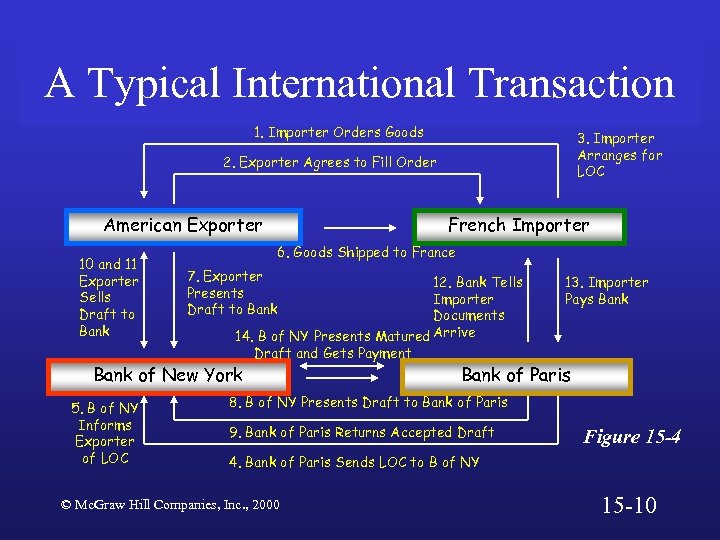 A Typical International Transaction

1. Importer Orders Goods

2. Exporter Agrees to Fill Order

3. Importer Arranges for LOC

American Exporter

French Importer

6. Goods Shipped to France

10 and 11 Exporter Sells Draft to Bank

7. Exporter Presents Draft to Bank

12. Bank Tells Importer Documents Arrive

13. Importer Pays Bank

14. B of NY Presents Matured Draft and Gets Payment

Bank of New York

Bank of Paris

5. B of NY Informs Exporter of LOC

8. B of NY Presents Draft to Bank of Paris

9. Bank of Paris Returns Accepted Draft

4. Bank of Paris Sends LOC to B of NY

Figure 15-4

© McGraw Hill Companies, Inc., 2000

15-10